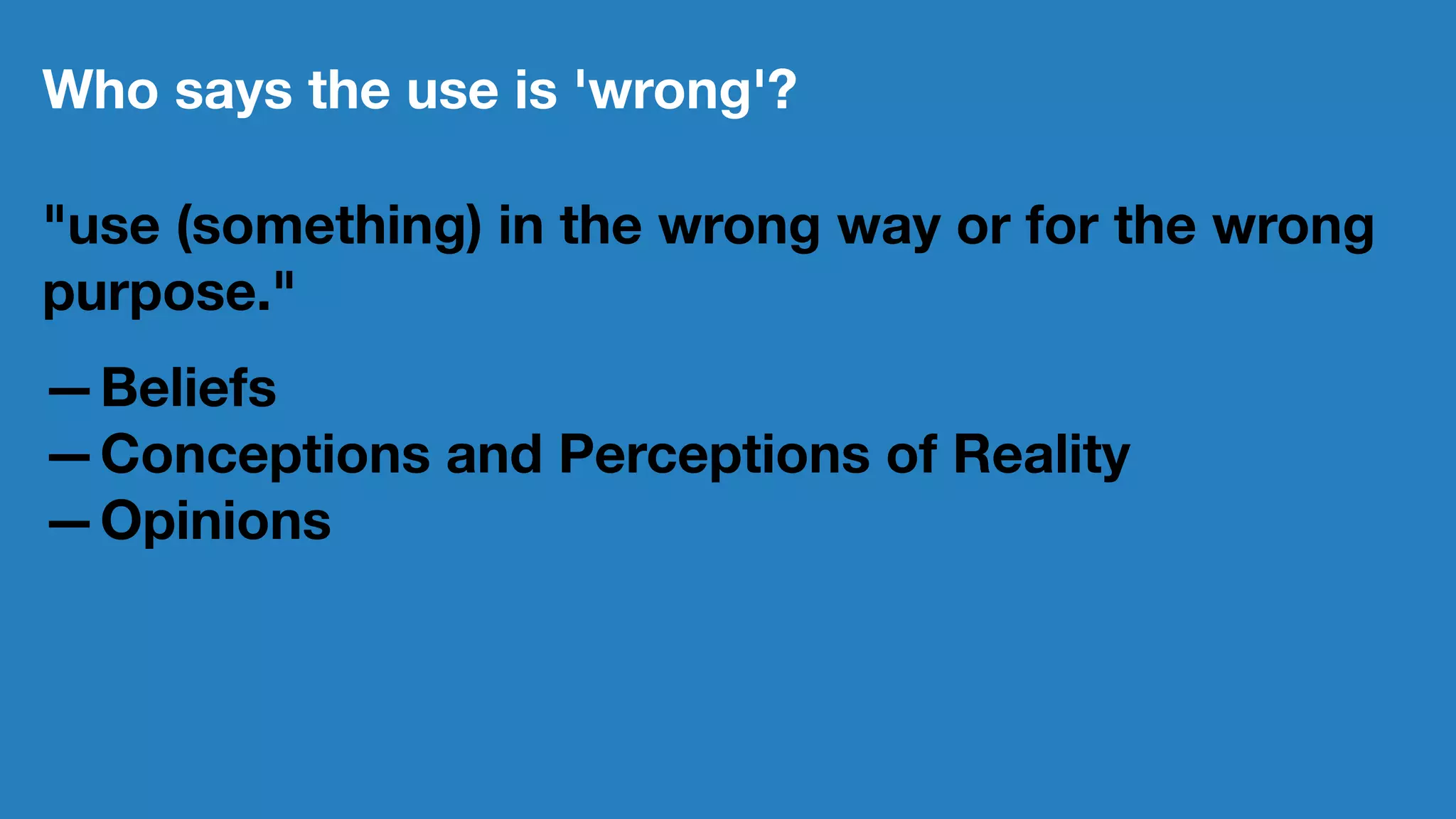 Who says the use is 'wrong'?

"use (something) in the wrong way or for the wrong purpose."

— Beliefs
— Conceptions and Perceptions of Reality
— Opinions